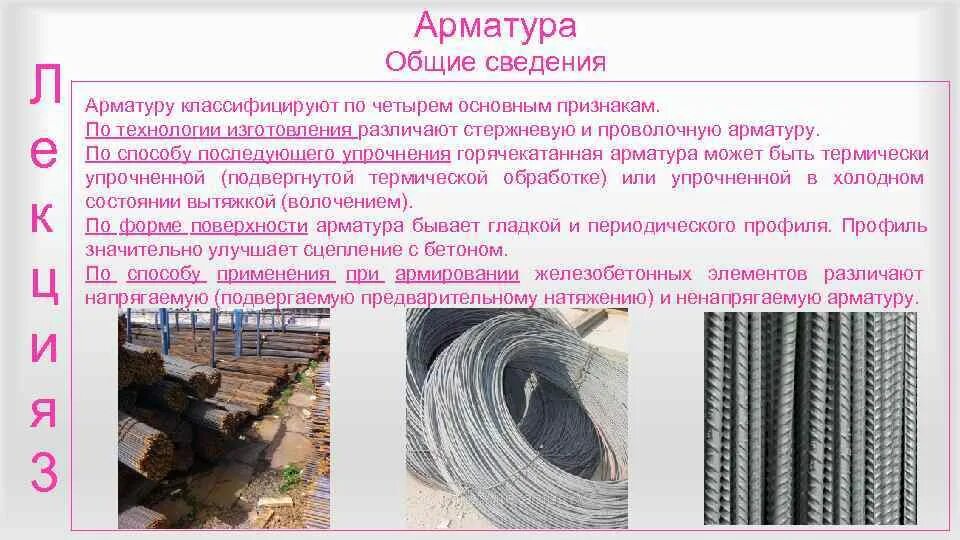 Арматура
Общие сведения

Лекция 3

Арматуру классифицируют по четырем основным признакам.
По технологии изготовления различают стержневую и проволочную арматуру.
По способу последующего упрочнения горячекатанная арматура может быть термически упрочненной (подвергнутой термической обработке) или упрочненной в холодном состоянии вытяжкой (волочением).
По форме поверхности арматура бывает гладкой и периодического профиля. Профиль значительно улучшает сцепление с бетоном.
По способу применения при армировании железобетонных элементов различают напрягаемую (подвергаемую предварительному натяжению) и ненапрягаемую арматуру.